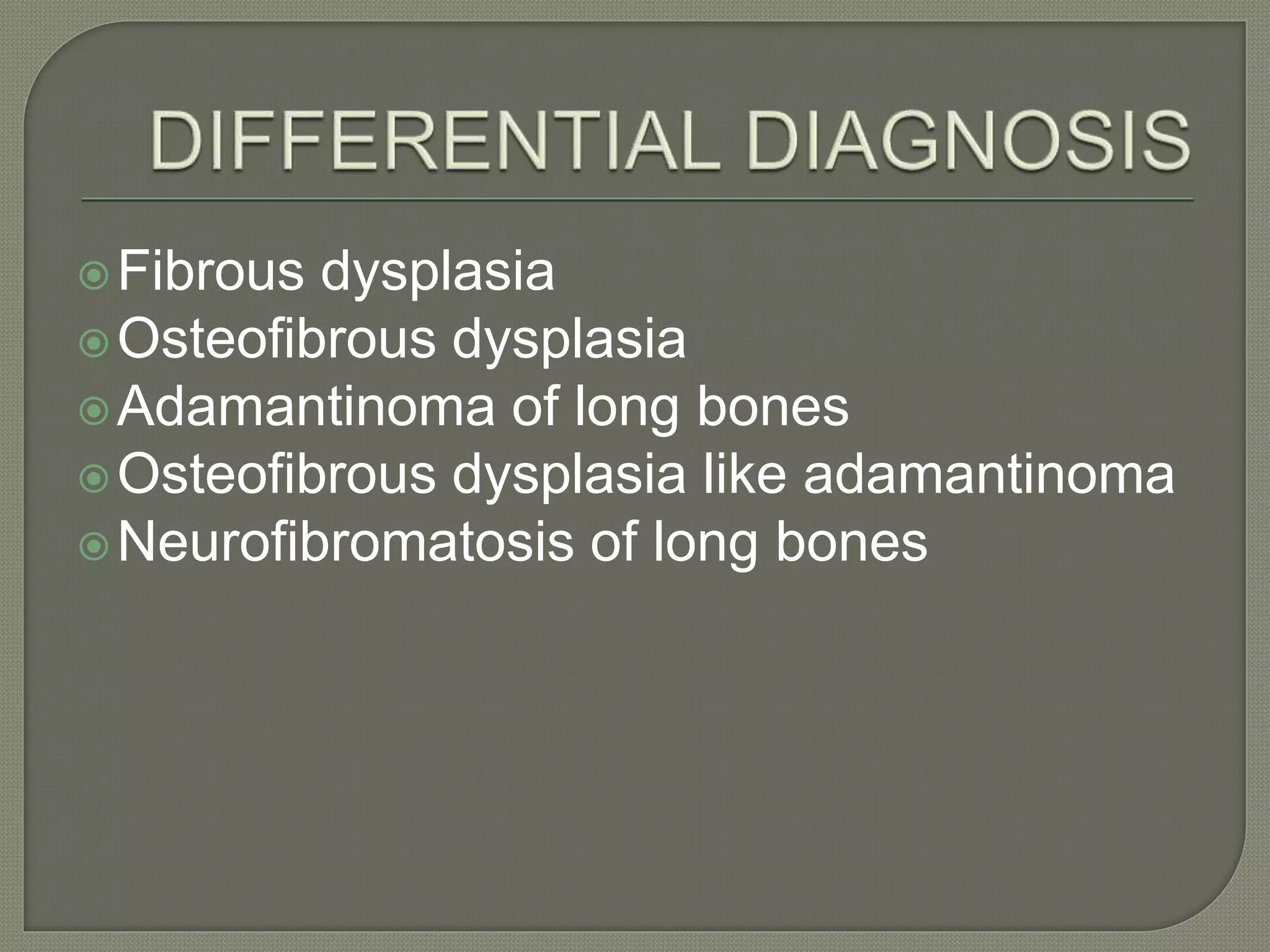 DIFFERENTIAL DIAGNOSIS

Fibrous dysplasia
Osteofibrous dysplasia
Adamantinoma of long bones
Osteofibrous dysplasia like adamantinoma
Neurofibromatosis of long bones